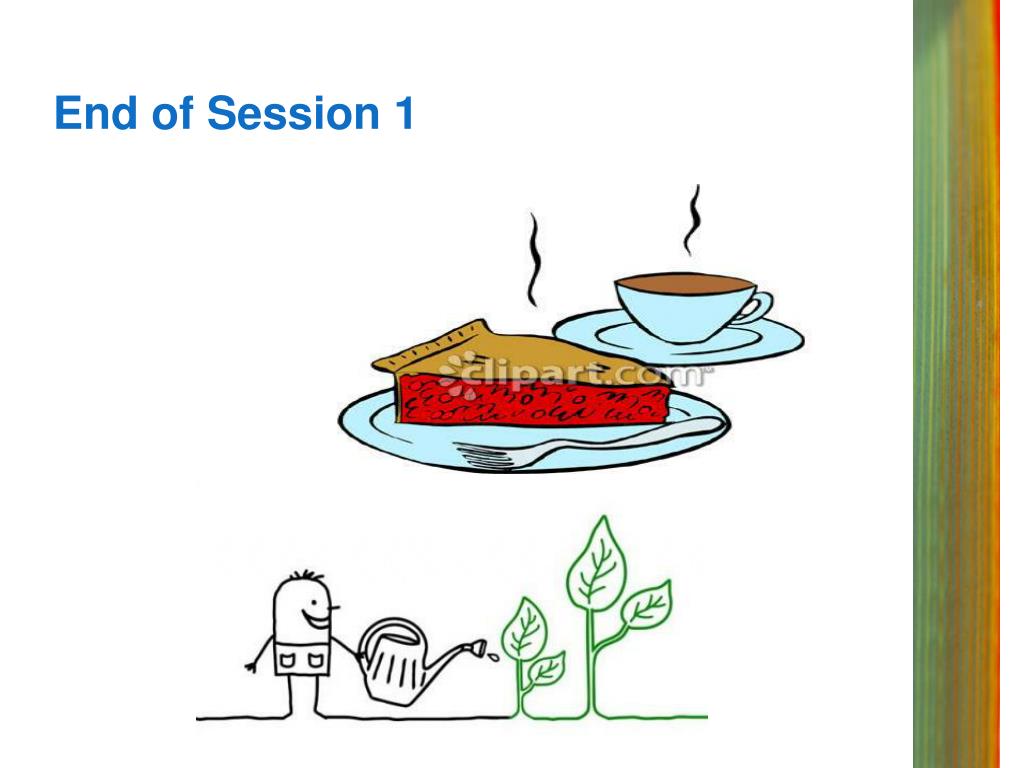 End of Session 1

clipart.com